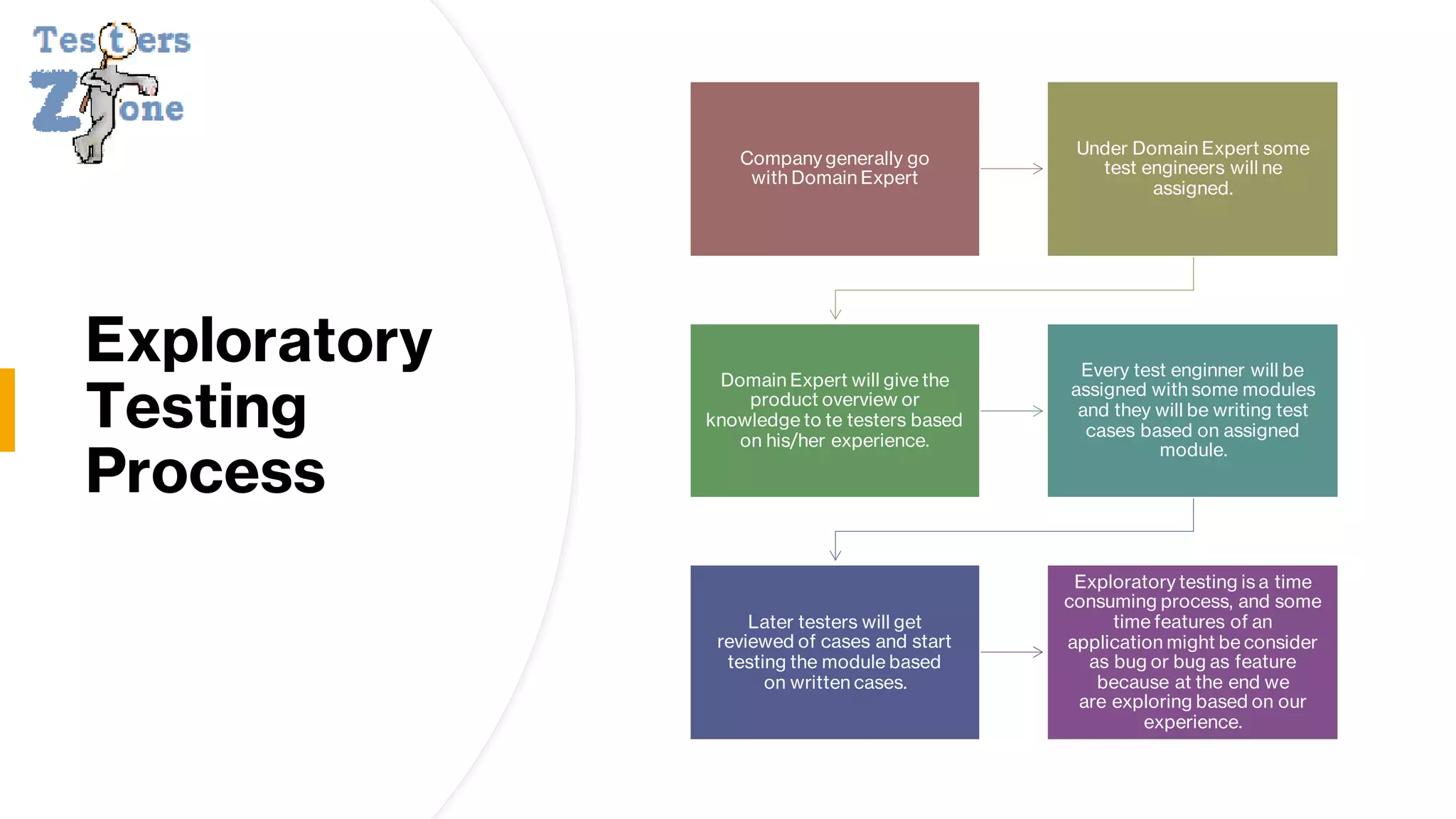 Testers Zone

Exploratory Testing Process

Company generally go with Domain Expert

Under Domain Expert some test engineers will ne assigned.

Domain Expert will give the product overview or knowledge to te testers based on his/her experience.

Every test enginner will be assigned with some modules and they will be writing test cases based on assigned module.

Later testers will get reviewed of cases and start testing the module based on written cases.

Exploratory testing is a time consuming process, and some time features of an application might be consider as bug or bug as feature because at the end we are exploring based on our experience.